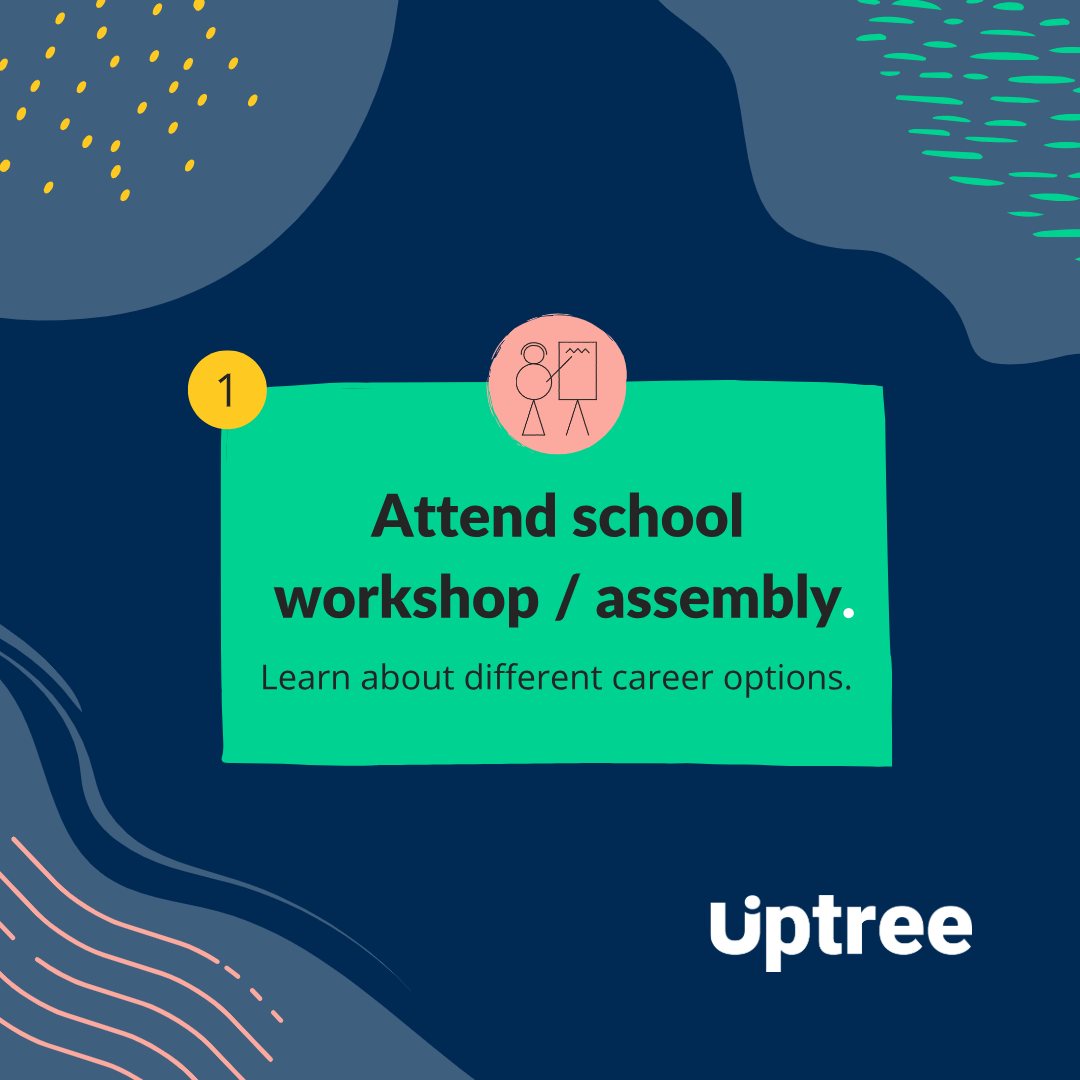 1

Attend school workshop / assembly.

Learn about different career options.

uptree